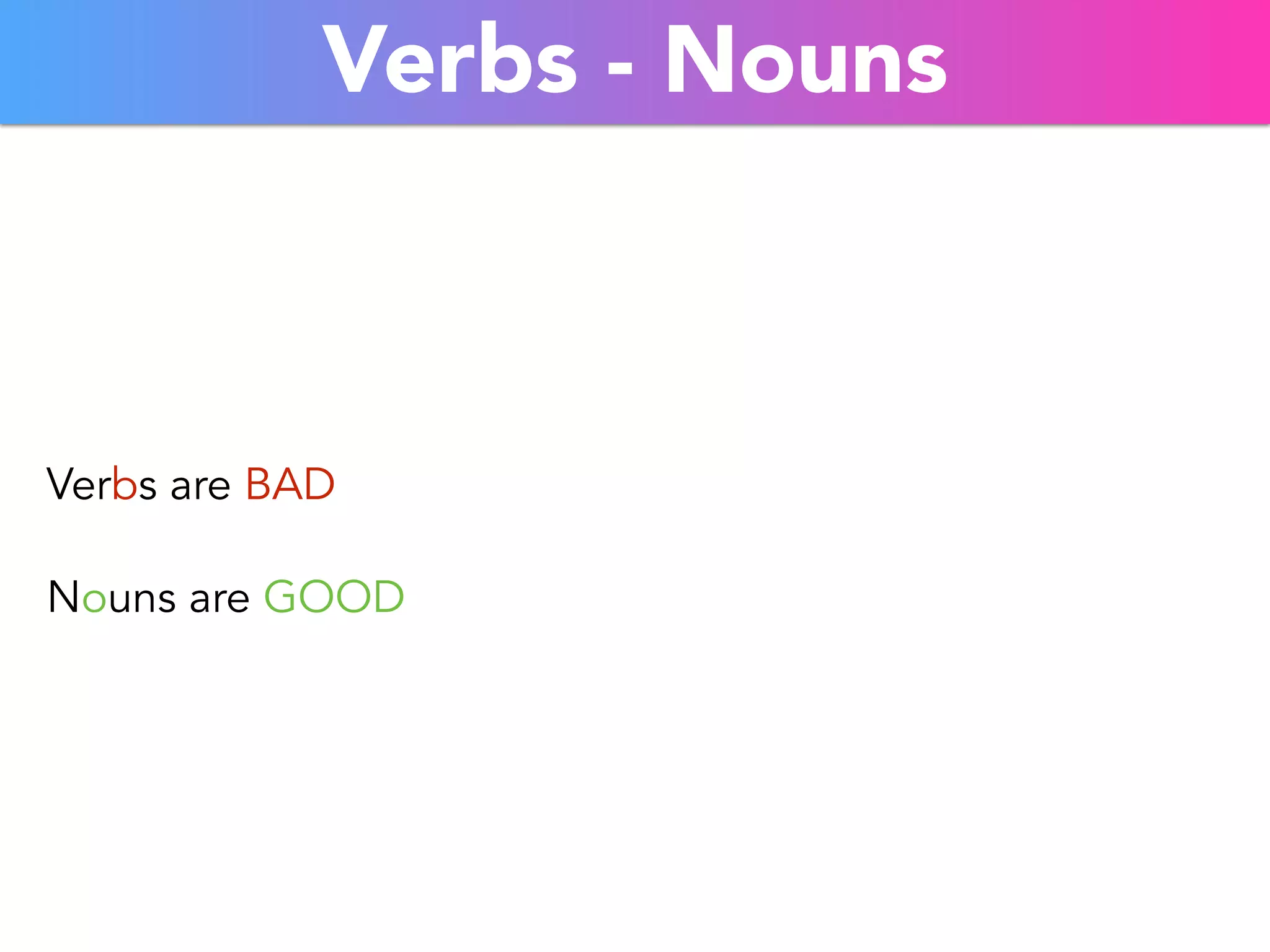 Verbs - Nouns

Verbs are BAD

Nouns are GOOD